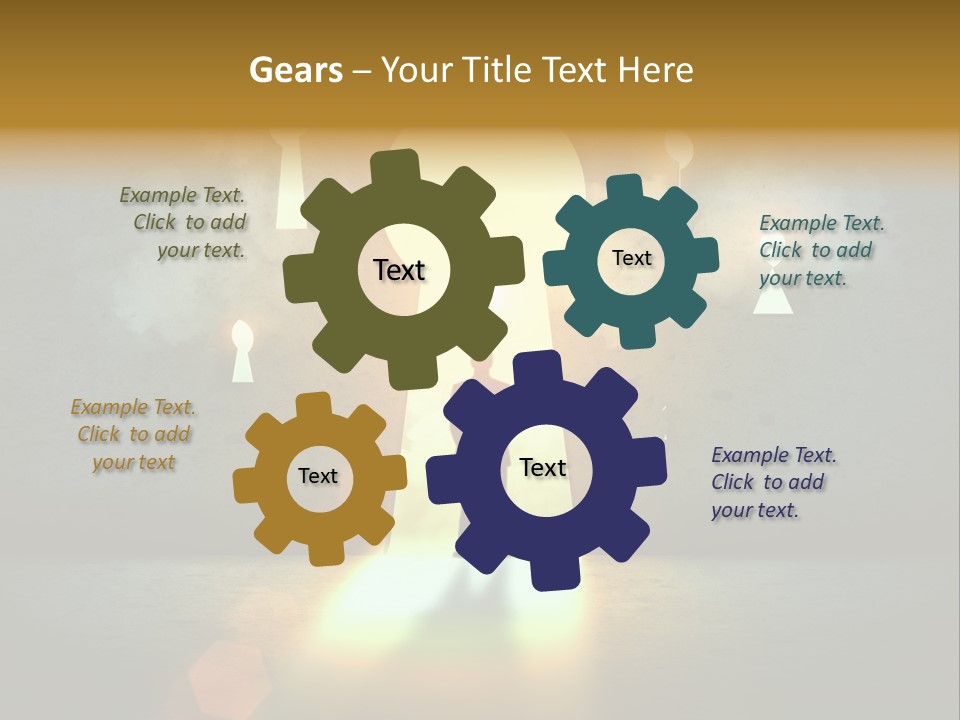 Gears – Your Title Text Here

Example Text. Click to add your text.

Text

Text

Example Text. Click to add your text.

Example Text. Click to add your text

Text

Text

Example Text. Click to add your text.